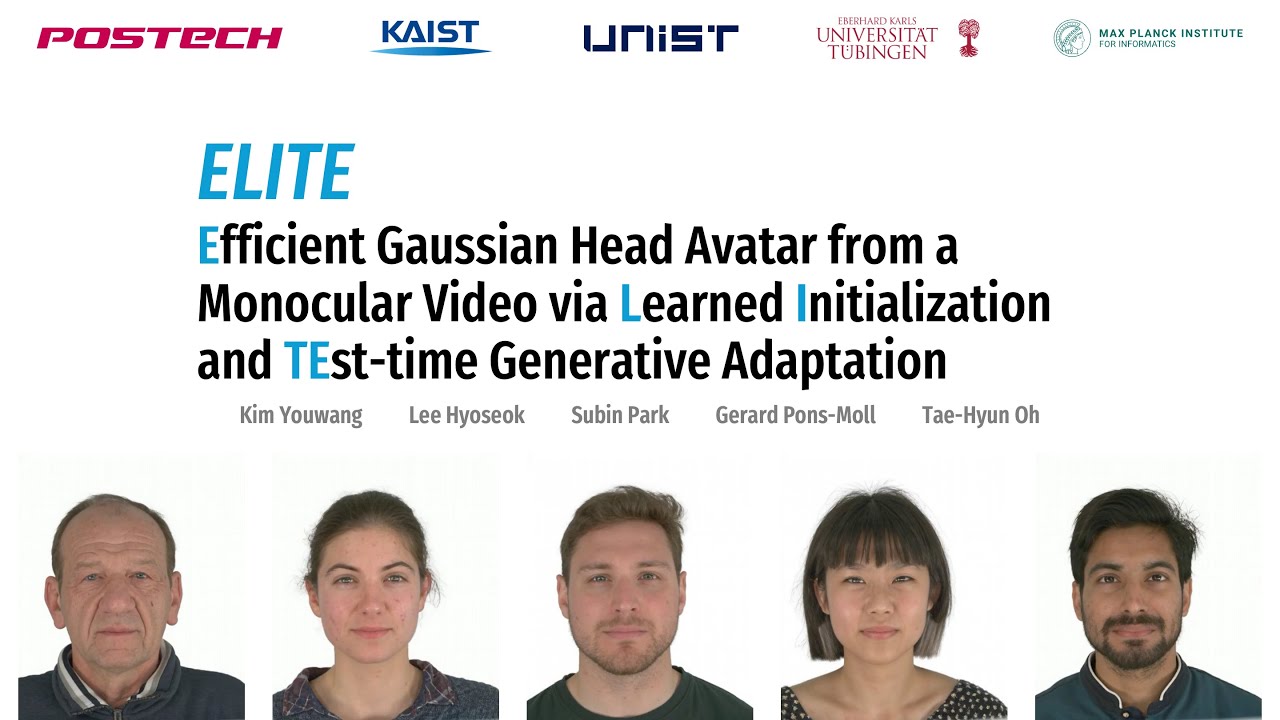 POSTECH KAIST UNIST EBERHARD KARLS UNIVERSITÄT TÜBINGEN MAX PLANCK INSTITUTE FOR INFORMATICS

ELITE

Efficient Gaussian Head Avatar from a Monocular Video via Learned Initialization and TEst-time Generative Adaptation

Kim Youwang Lee Hyoseok Subin Park Gerard Pons-Moll Tae-Hyun Oh